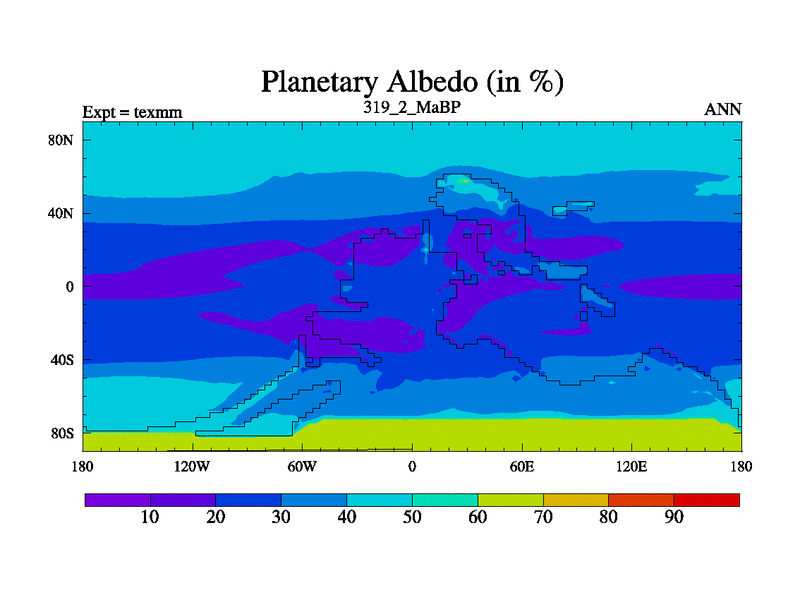 Planetary Albedo (in %)

Expt = texmm

319_2_MaBP

ANN

80N
40N
0
40S
80S

180 120W 60W 0 60E 120E 180

10 20 30 40 50 60 70 80 90